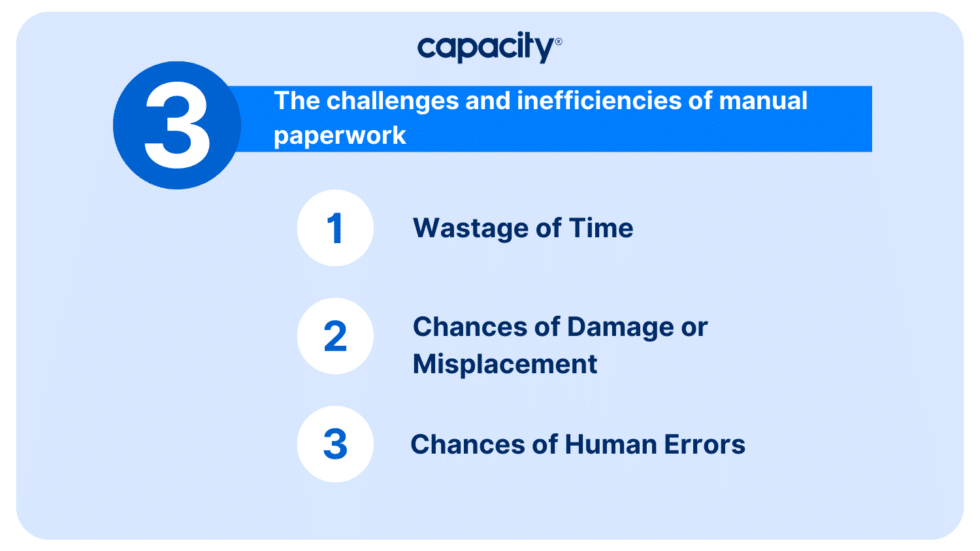 capacity®

3 The challenges and inefficiencies of manual paperwork

1 Wastage of Time

2 Chances of Damage or Misplacement

3 Chances of Human Errors